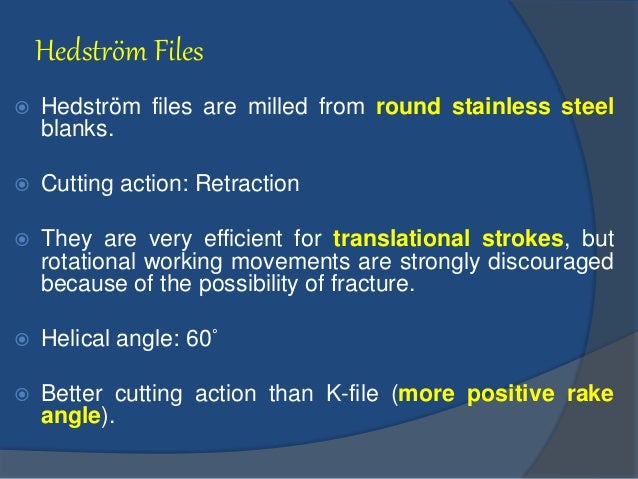 Hedström Files

Hedström files are milled from round stainless steel blanks.

Cutting action: Retraction

They are very efficient for translational strokes, but rotational working movements are strongly discouraged because of the possibility of fracture.

Helical angle: 60˚

Better cutting action than K-file (more positive rake angle).